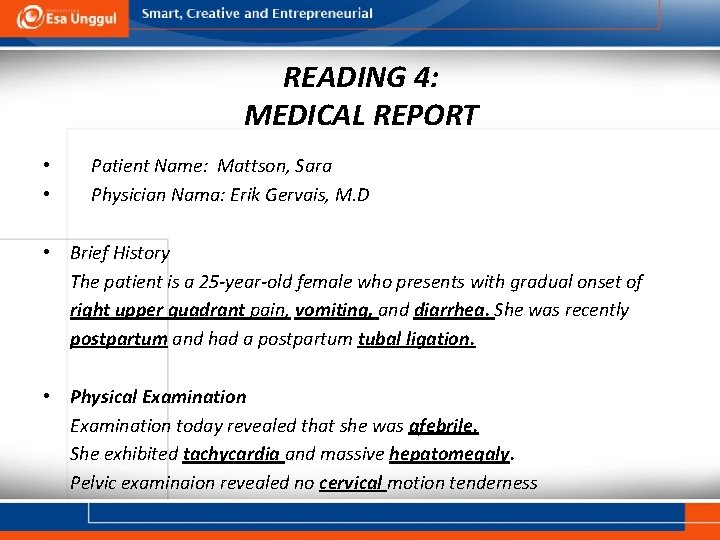 Esa Unggul Smart, Creative and Entrepreneurial

READING 4:
MEDICAL REPORT

• Patient Name: Mattson, Sara
• Physician Nama: Erik Gervais, M.D

• Brief History
The patient is a 25-year-old female who presents with gradual onset of right upper quadrant pain, vomiting, and diarrhea. She was recently postpartum and had a postpartum tubal ligation.

• Physical Examination
Examination today revealed that she was afebrile.
She exhibited tachycardia and massive hepatomegaly.
Pelvic examinaion revealed no cervical motion tenderness